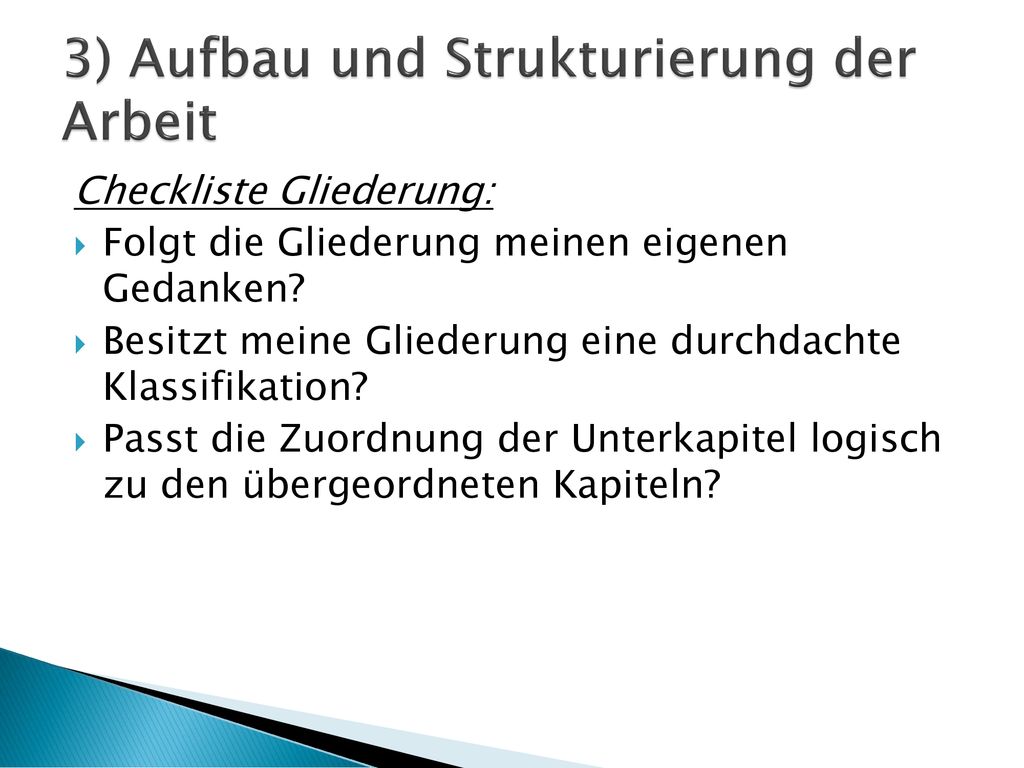 3) Aufbau und Strukturierung der Arbeit

Checkliste Gliederung:

Folgt die Gliederung meinen eigenen Gedanken?

Besitzt meine Gliederung eine durchdachte Klassifikation?

Passt die Zuordnung der Unterkapitel logisch zu den übergeordneten Kapiteln?